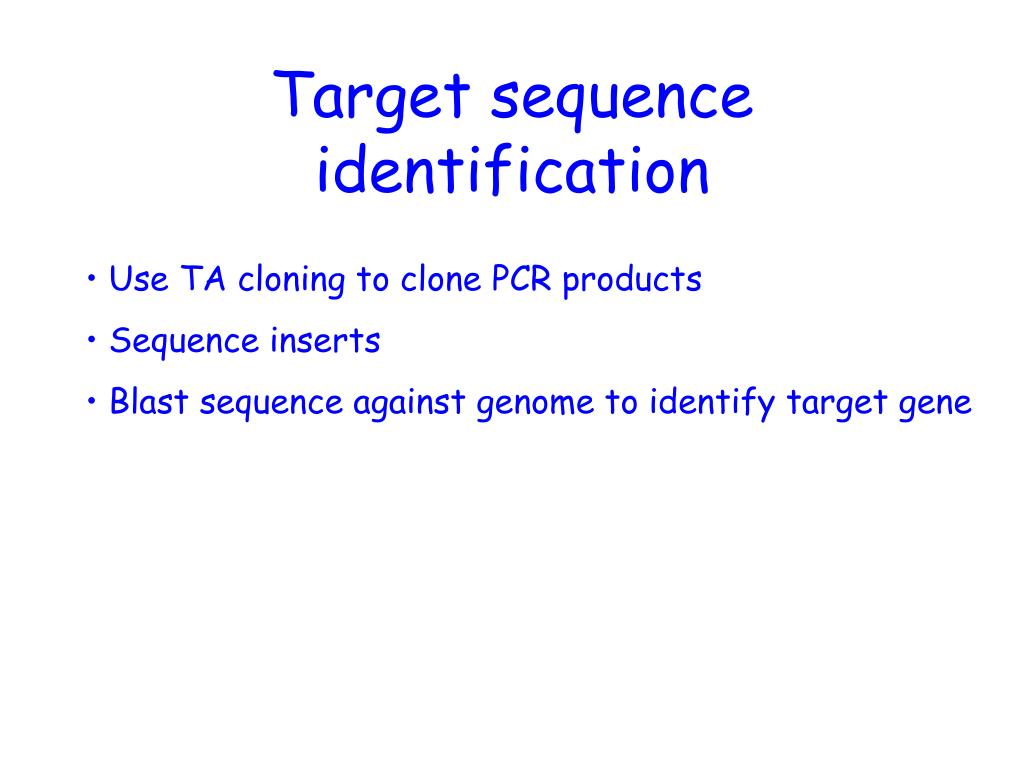 Target sequence identification

• Use TA cloning to clone PCR products
• Sequence inserts
• Blast sequence against genome to identify target gene